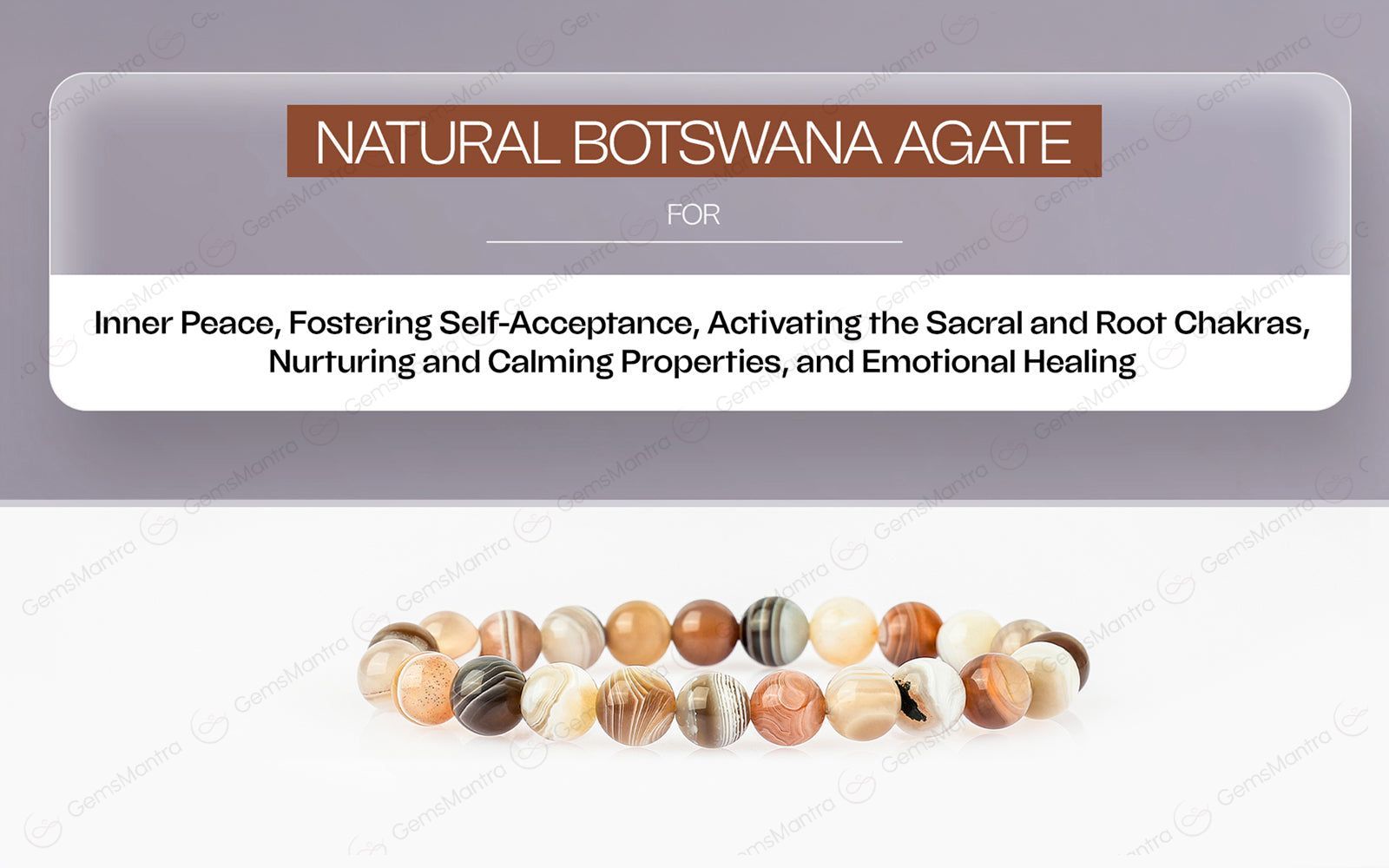 NATURAL BOTSWANA AGATE

FOR

Inner Peace, Fostering Self-Acceptance, Activating the Sacral and Root Chakras, Nurturing and Calming Properties, and Emotional Healing

GemsMantra